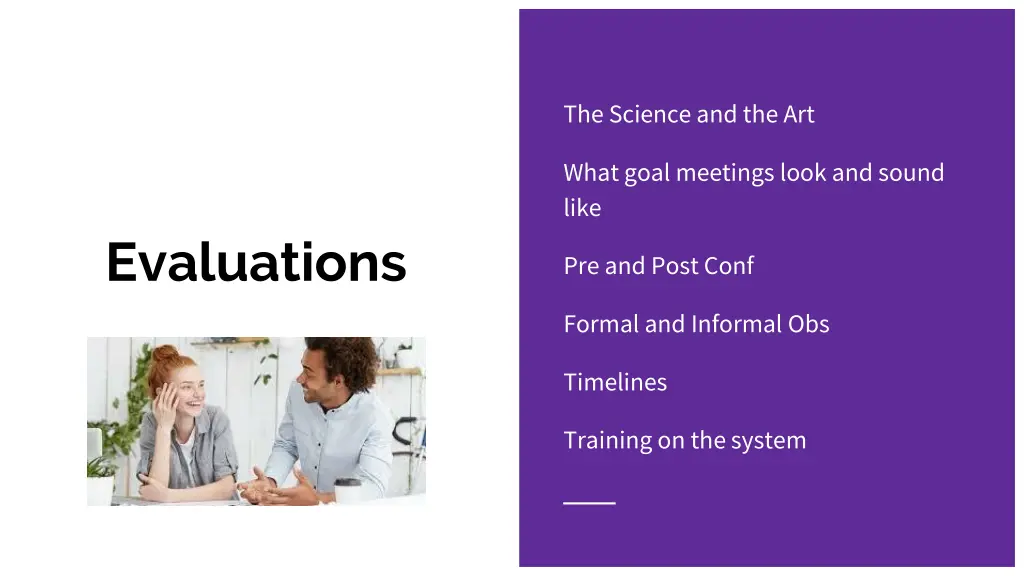 Evaluations

The Science and the Art

What goal meetings look and sound like

Pre and Post Conf

Formal and Informal Obs

Timelines

Training on the system